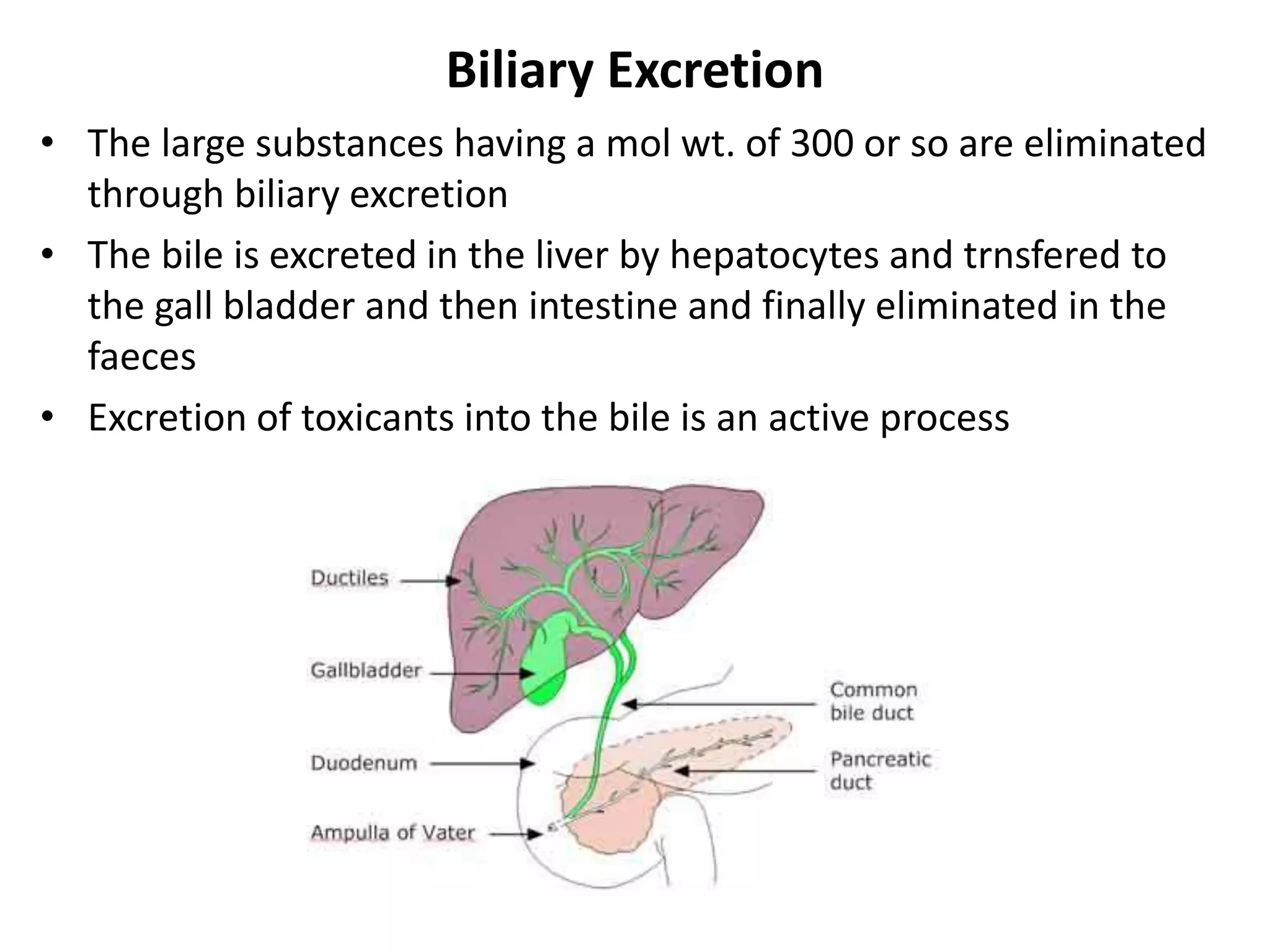 Biliary Excretion

• The large substances having a mol wt. of 300 or so are eliminated through biliary excretion
• The bile is excreted in the liver by hepatocytes and trnsfered to the gall bladder and then intestine and finally eliminated in the faeces
• Excretion of toxicants into the bile is an active process

Ductiles
Gallbladder
Duodenum
Ampulla of Vater
Common bile duct
Pancreatic duct